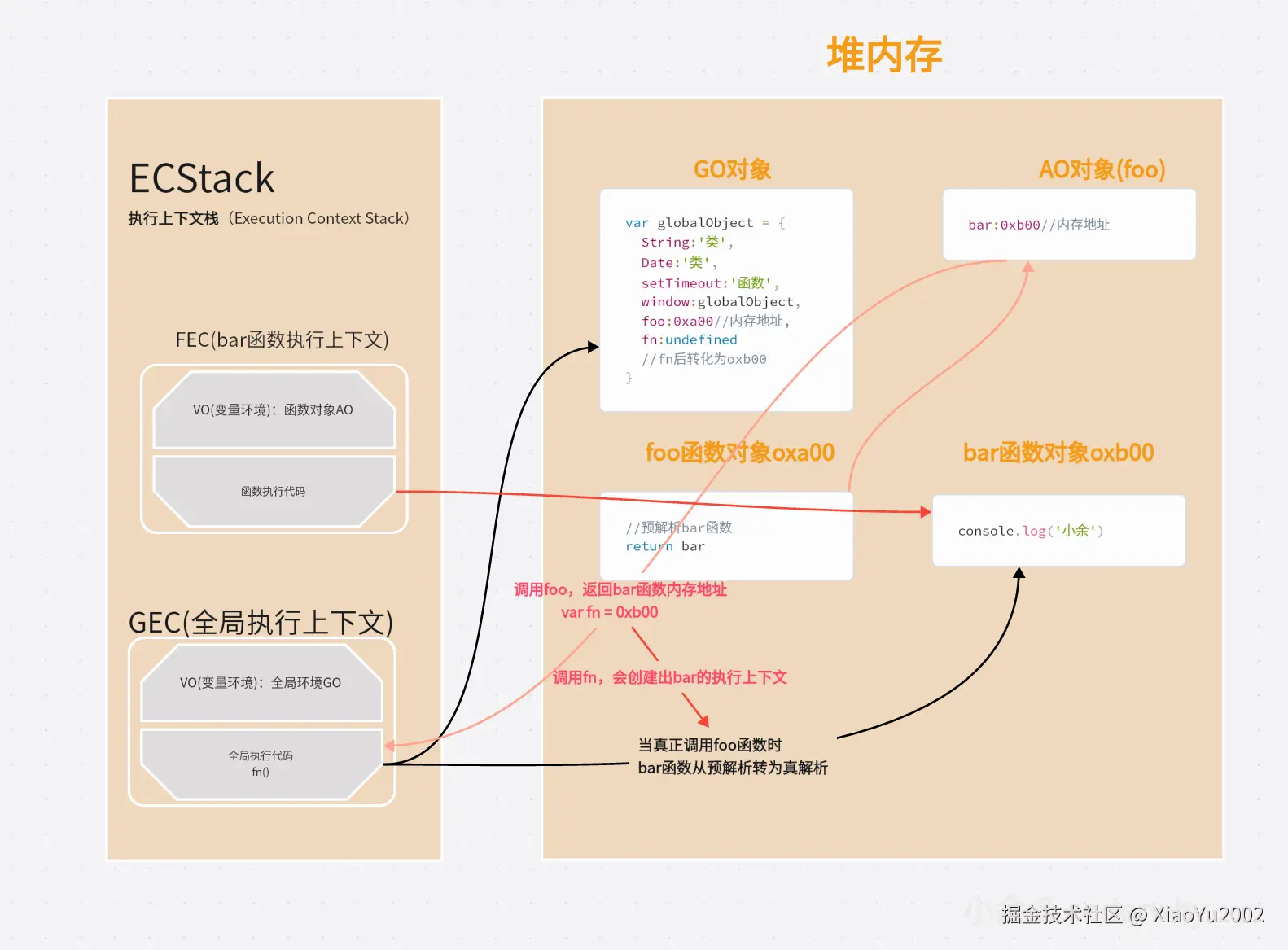 堆内存

ECStack
执行上下文栈（Execution Context Stack）

FEC(bar函数执行上下文)

VO(变量环境)：函数对象AO

函数执行代码

GEC(全局执行上下文)

VO(变量环境)：全局环境GO

全局执行代码
fn()

GO对象

var globalObject = {
String:'类',
Date:'类',
setTimeout:'函数',
window:globalObject,
foo:0xa00//内存地址,
fn:undefined
//fn后转化为oxb00
}

AO对象(foo)

bar:0xb00//内存地址

foo函数对象oxa00

//预解析bar函数
return bar

bar函数对象oxb00

console.log('小余')

调用foo，返回bar函数内存地址
var fn = 0xb00

调用fn，会创建出bar的执行上下文

当真正调用foo函数时
bar函数从预解析转为真解析

掘金技术社区 @ XiaoYu2002